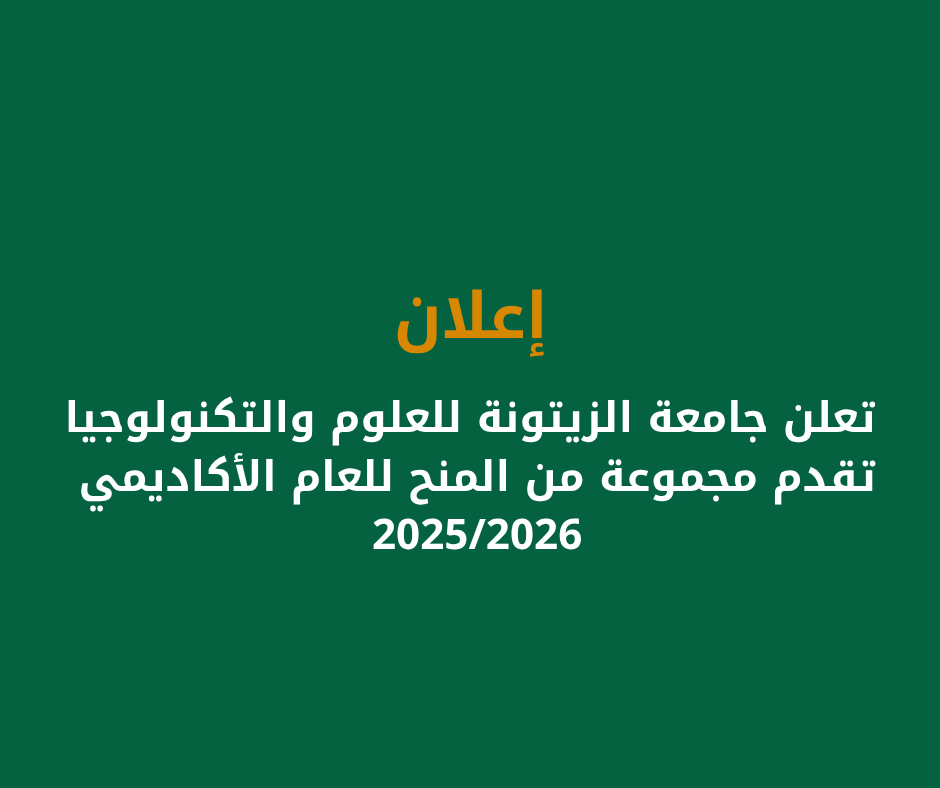 إعلان

تعلن جامعة الزيتونة للعلوم والتكنولوجيا تقدم مجموعة من المنح للعام الأكاديمي 2025/2026